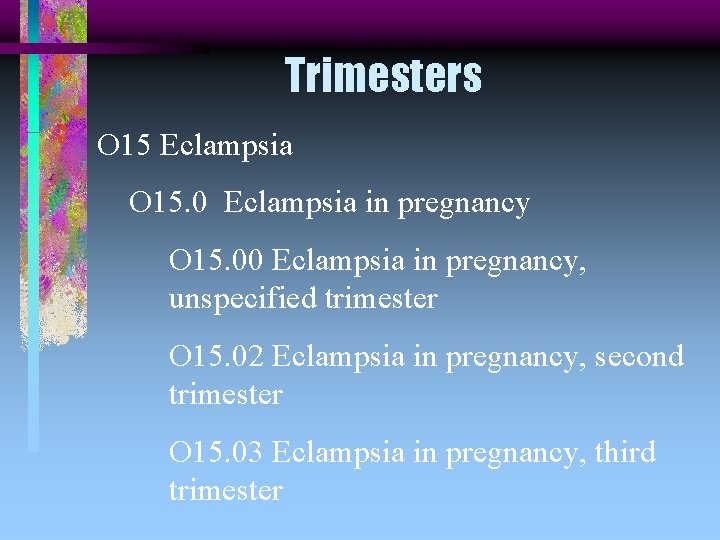 Trimesters

O15 Eclampsia

O15.0 Eclampsia in pregnancy

O15.00 Eclampsia in pregnancy, unspecified trimester

O15.02 Eclampsia in pregnancy, second trimester

O15.03 Eclampsia in pregnancy, third trimester